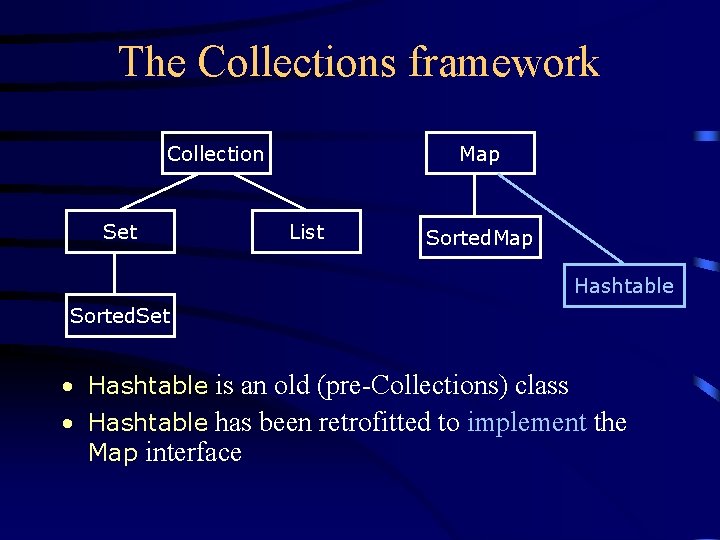 The Collections framework

Collection

Set

List

SortedSet

Map

SortedMap

Hashtable

• Hashtable is an old (pre-Collections) class
• Hashtable has been retrofitted to implement the Map interface